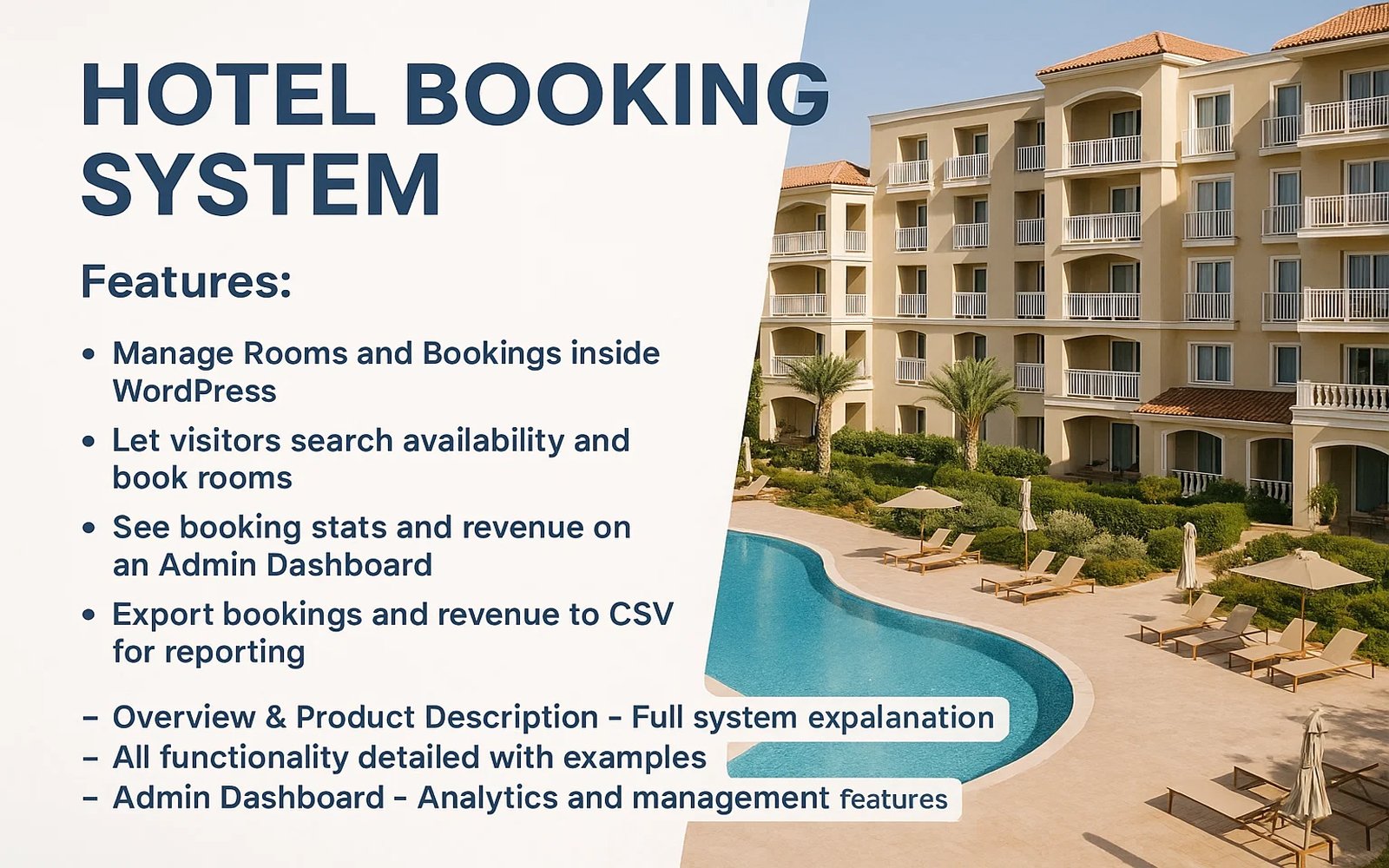 HOTEL BOOKING SYSTEM

Features:

• Manage Rooms and Bookings inside WordPress
• Let visitors search availability and book rooms
• See booking stats and revenue on an Admin Dashboard
• Export bookings and revenue to CSV for reporting

– Overview & Product Description - Full system expalanation
– All functionality detailed with examples
– Admin Dashboard - Analytics and management features